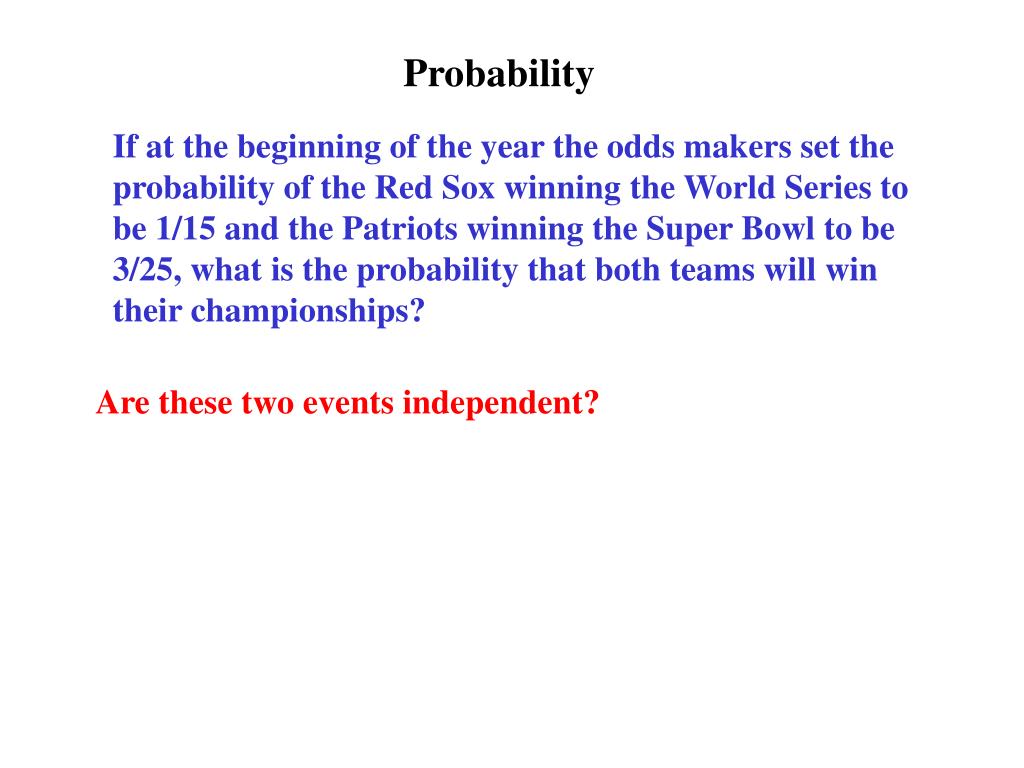 Probability

If at the beginning of the year the odds makers set the probability of the Red Sox winning the World Series to be 1/15 and the Patriots winning the Super Bowl to be 3/25, what is the probability that both teams will win their championships?

Are these two events independent?